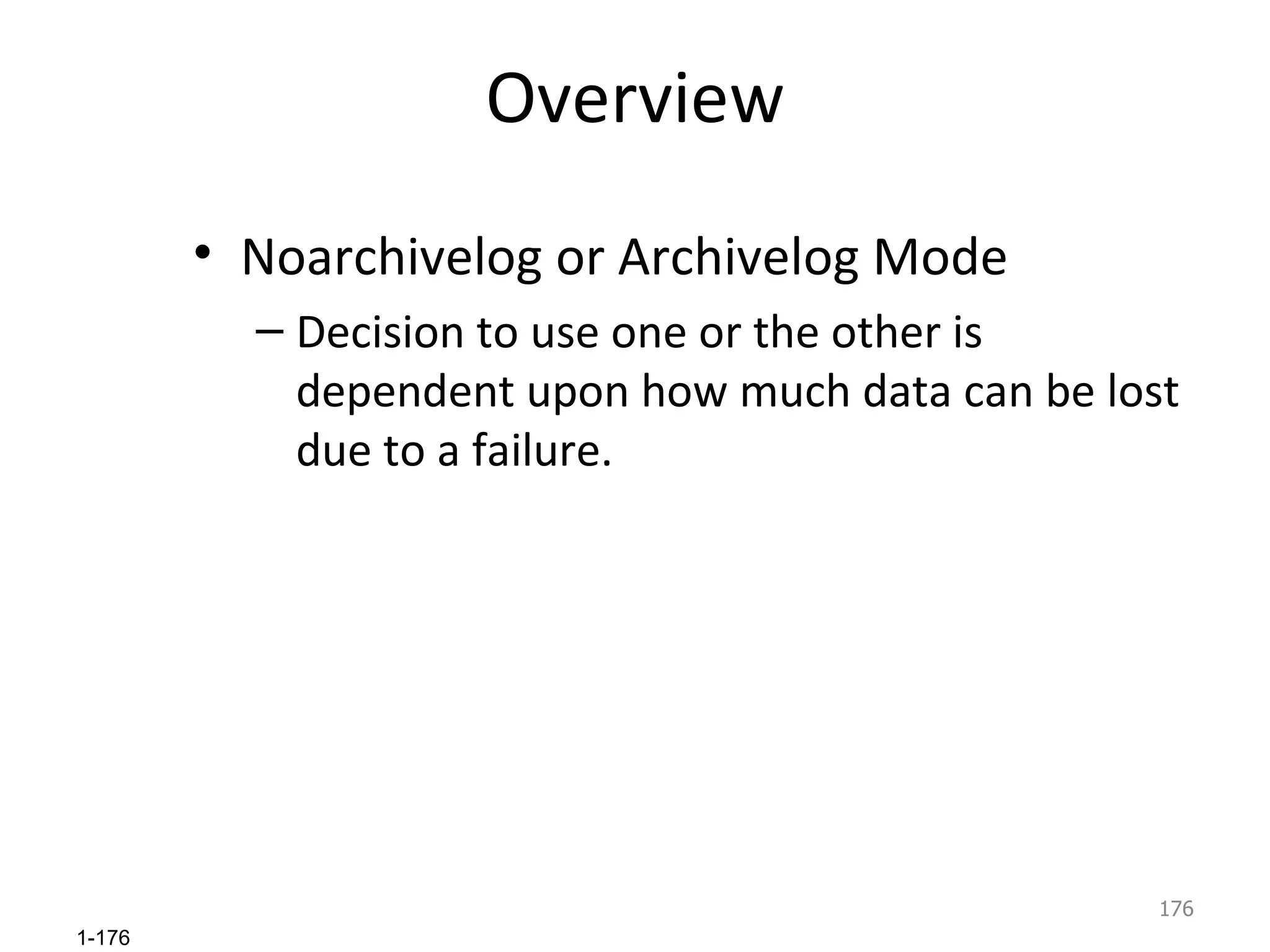 Overview

• Noarchivelog or Archivelog Mode

– Decision to use one or the other is dependent upon how much data can be lost due to a failure.

176

1-176